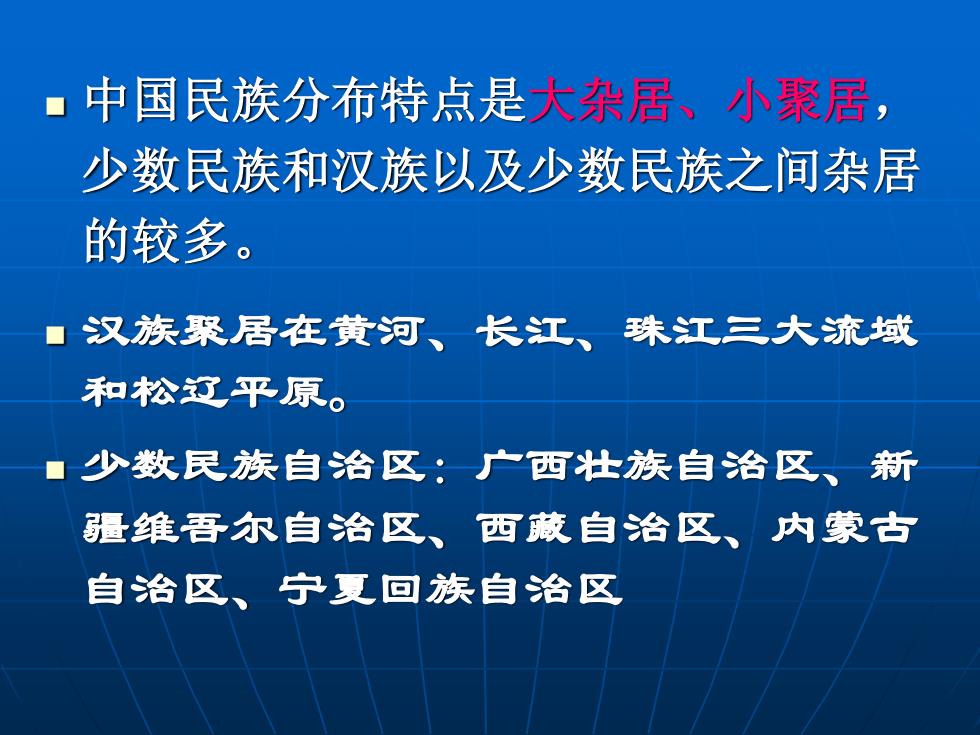 中国民族分布特点是大杂居、小聚居，少数民族和汉族以及少数民族之间杂居的较多。

汉族聚居在黄河、长江、珠江三大流域和松辽平原。

少数民族自治区：广西壮族自治区、新疆维吾尔自治区、西藏自治区、内蒙古自治区、宁夏回族自治区